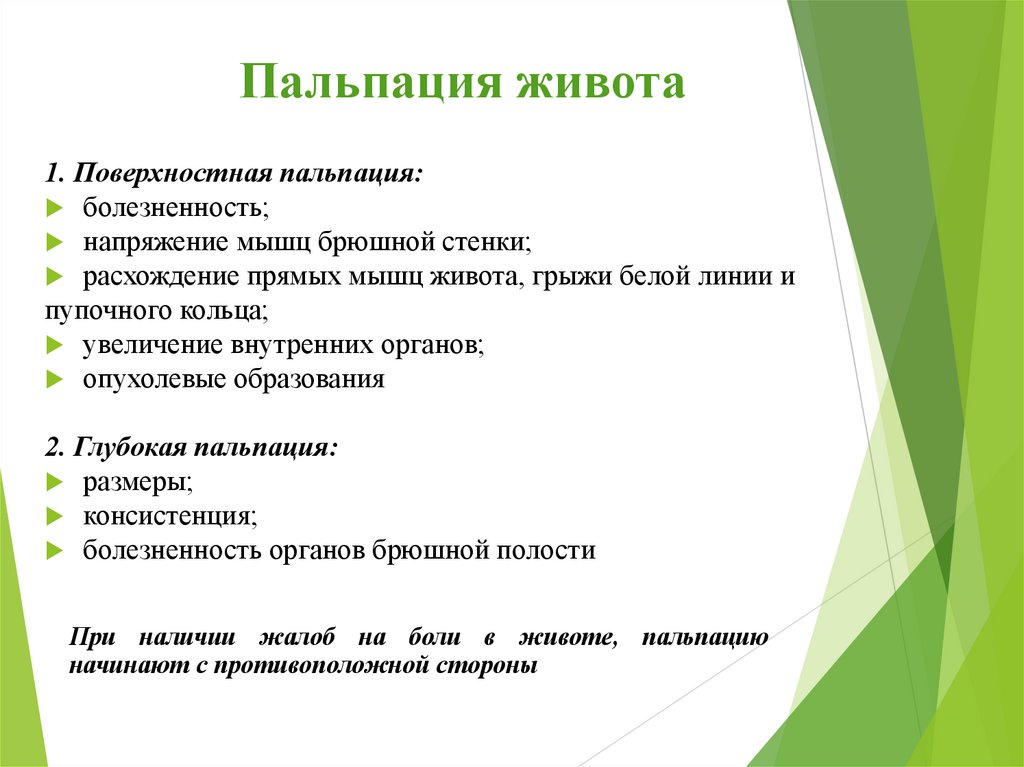 Пальпация живота

1. Поверхностная пальпация:
болезненность;
напряжение мышц брюшной стенки;
расхождение прямых мышц живота, грыжи белой линии и пупочного кольца;
увеличение внутренних органов;
опухолевые образования

2. Глубокая пальпация:
размеры;
консистенция;
болезненность органов брюшной полости

При наличии жалоб на боли в животе, пальпацию начинают с противоположной стороны